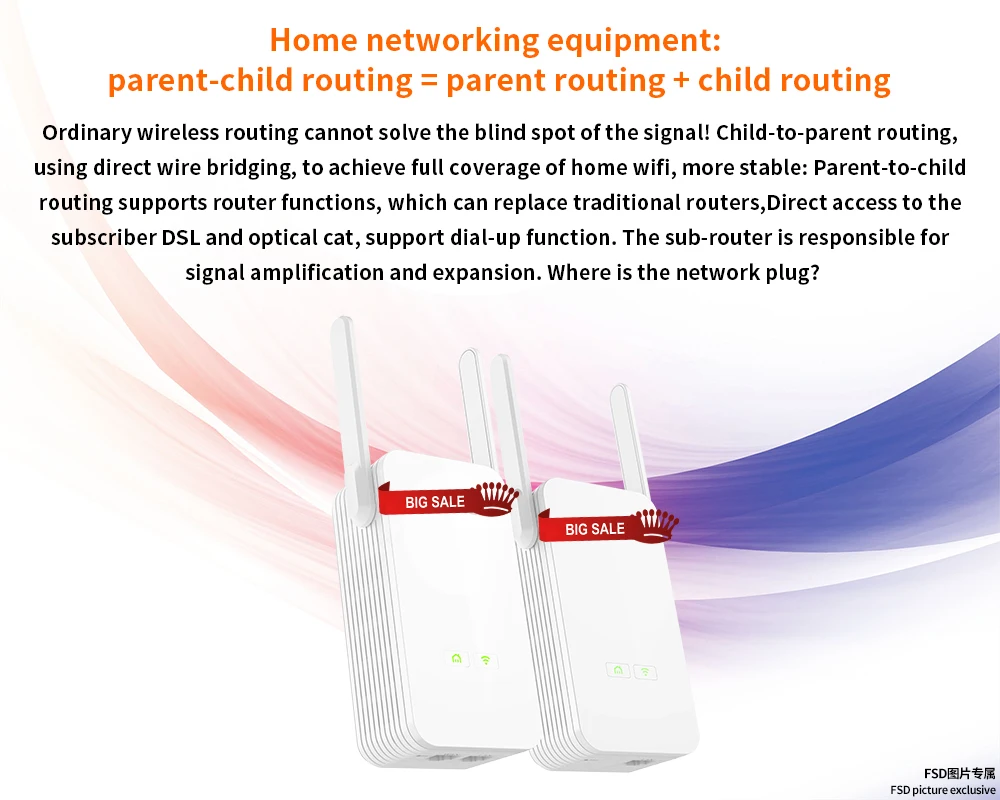 Home networking equipment:
parent-child routing = parent routing + child routing

Ordinary wireless routing cannot solve the blind spot of the signal! Child-to-parent routing, using direct wire bridging, to achieve full coverage of home wifi, more stable: Parent-to-child routing supports router functions, which can replace traditional routers,Direct access to the subscriber DSL and optical cat, support dial-up function. The sub-router is responsible for signal amplification and expansion. Where is the network plug?

BIG SALE

BIG SALE

FSD图片专属
FSD picture exclusive